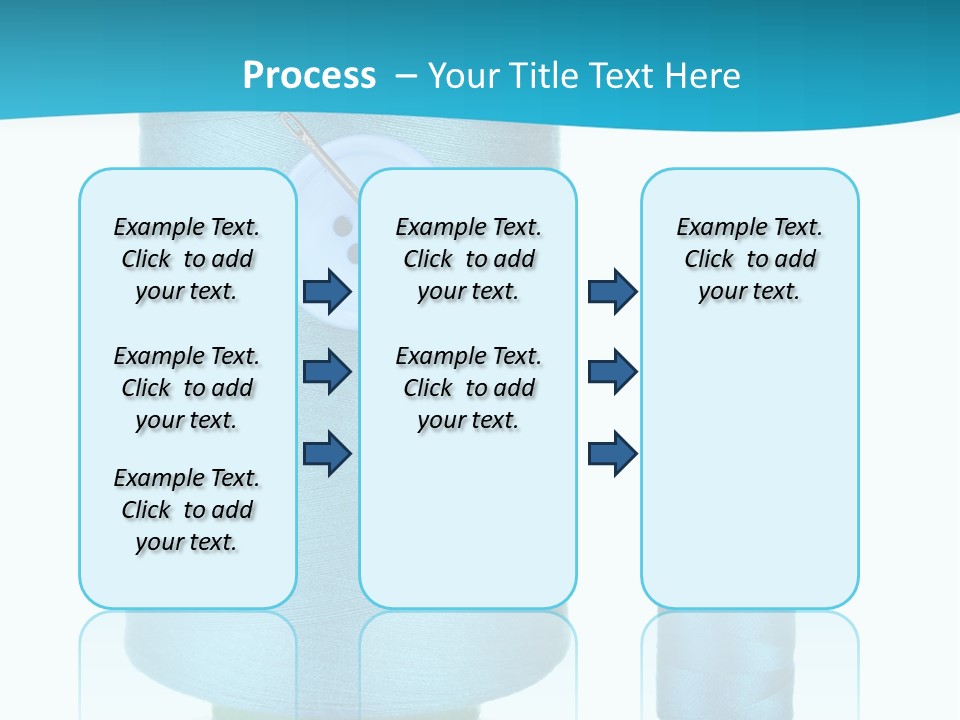 Process – Your Title Text Here

Example Text. Click to add your text.

Example Text. Click to add your text.

Example Text. Click to add your text.

Example Text. Click to add your text.

Example Text. Click to add your text.

Example Text. Click to add your text.